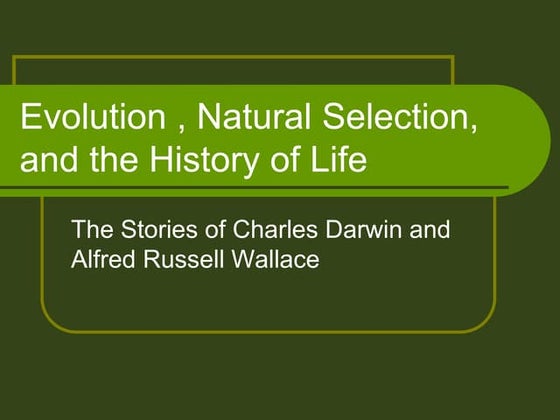 Evolution , Natural Selection, and the History of Life

The Stories of Charles Darwin and Alfred Russell Wallace